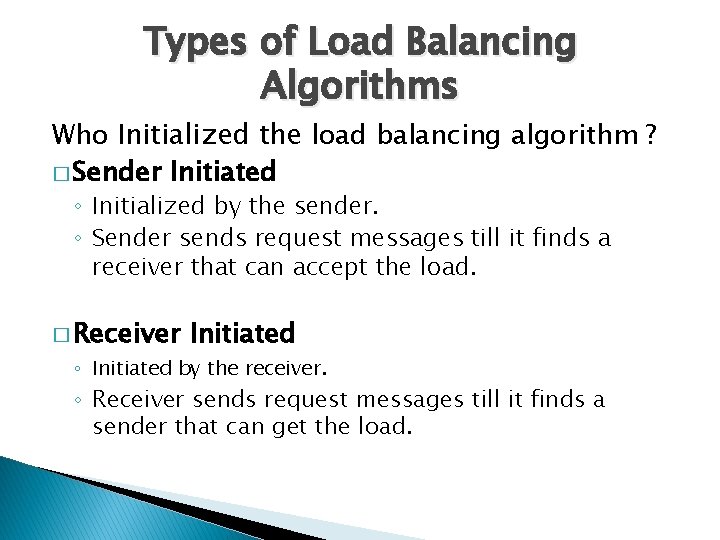 Types of Load Balancing Algorithms

Who Initialized the load balancing algorithm ?

□ Sender Initiated

◦ Initialized by the sender.

◦ Sender sends request messages till it finds a receiver that can accept the load.

□ Receiver Initiated

◦ Initiated by the receiver.

◦ Receiver sends request messages till it finds a sender that can get the load.